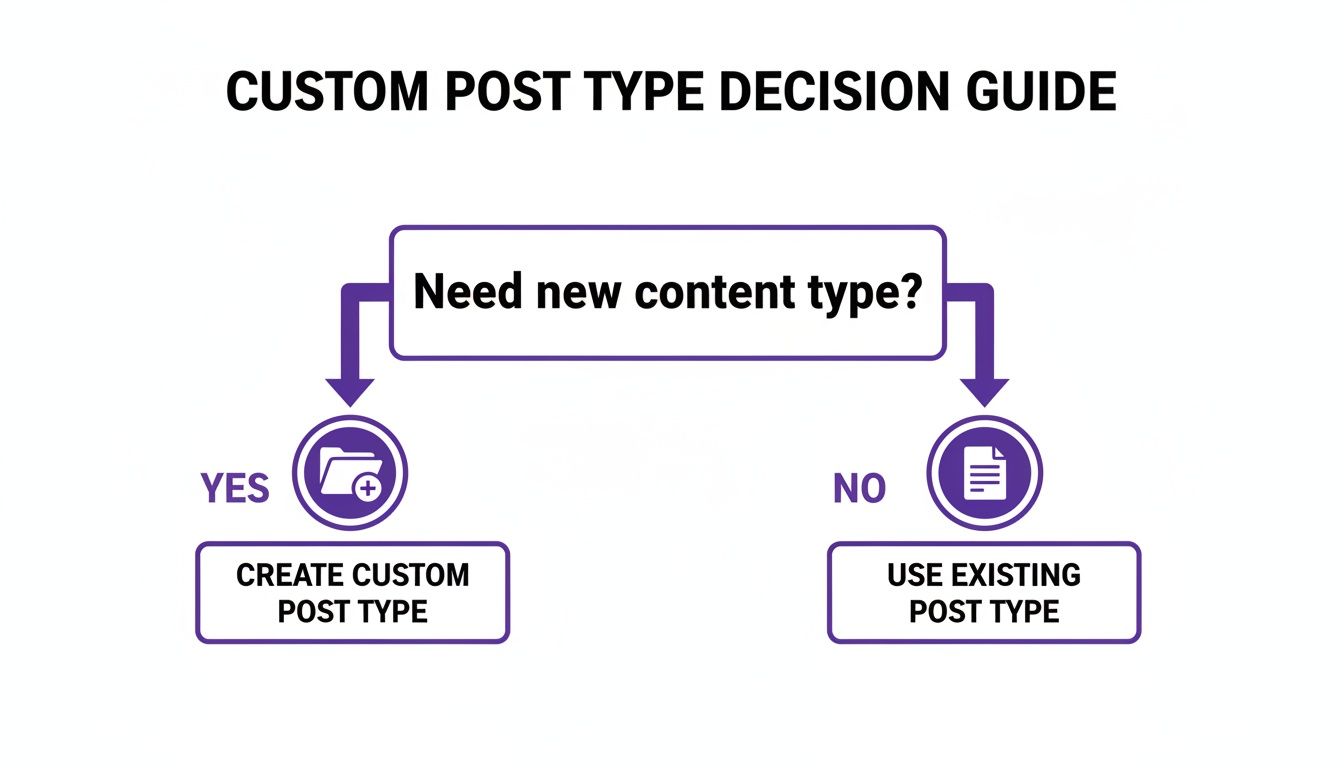 CUSTOM POST TYPE DECISION GUIDE

Need new content type?

YES

CREATE CUSTOM POST TYPE

NO

USE EXISTING POST TYPE